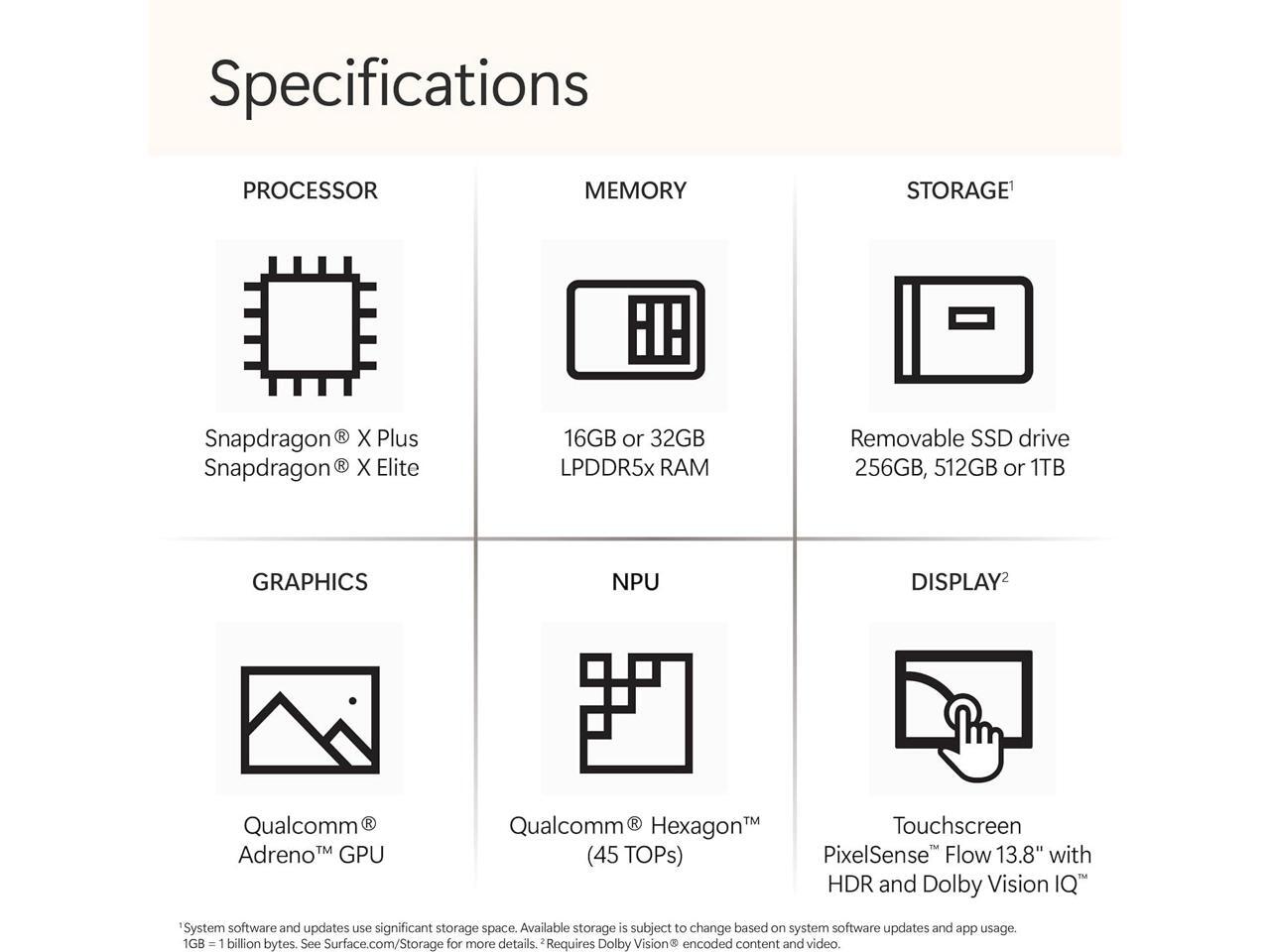 Specifications

PROCESSOR

Snapdragon® X Plus
Snapdragon® X Elite

MEMORY

16GB or 32GB
LPDDR5x RAM

STORAGE$^1$

Removable SSD drive
256GB, 512GB or 1TB

GRAPHICS

Qualcomm®
Adreno™ GPU

NPU

Qualcomm® Hexagon™
(45 TOPs)

DISPLAY$^2$

Touchscreen
PixelSense™ Flow 13.8" with
HDR and Dolby Vision IQ™

$^1$System software and updates use significant storage space. Available storage is subject to change based on system software updates and app usage. 1GB = 1 billion bytes. See Surface.com/Storage for more details. $^2$Requires Dolby Vision® encoded content and video.